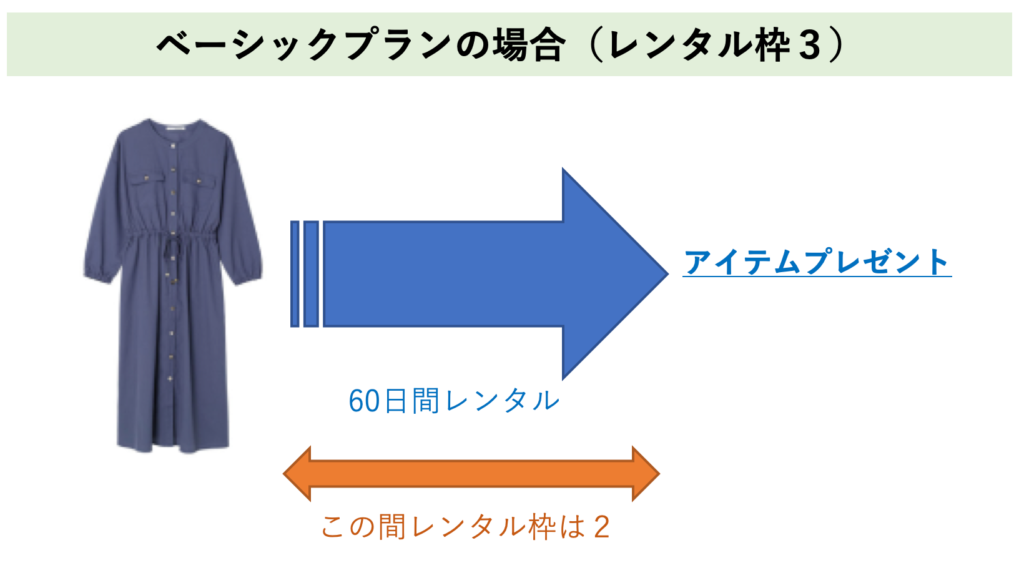 ベーシックプランの場合（レンタル枠３）

アイテムプレゼント

60日間レンタル

この間レンタル枠は２